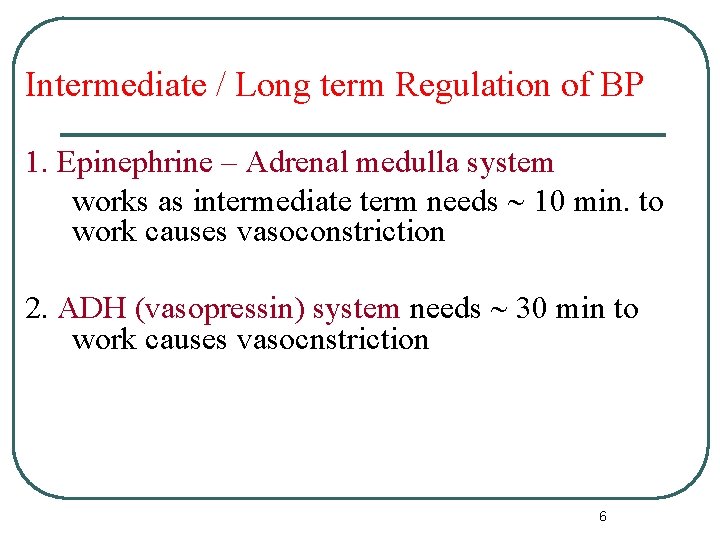 Intermediate / Long term Regulation of BP

1. Epinephrine – Adrenal medulla system
works as intermediate term needs ~ 10 min. to work causes vasoconstriction

2. ADH (vasopressin) system needs ~ 30 min to work causes vasocnstriction

6